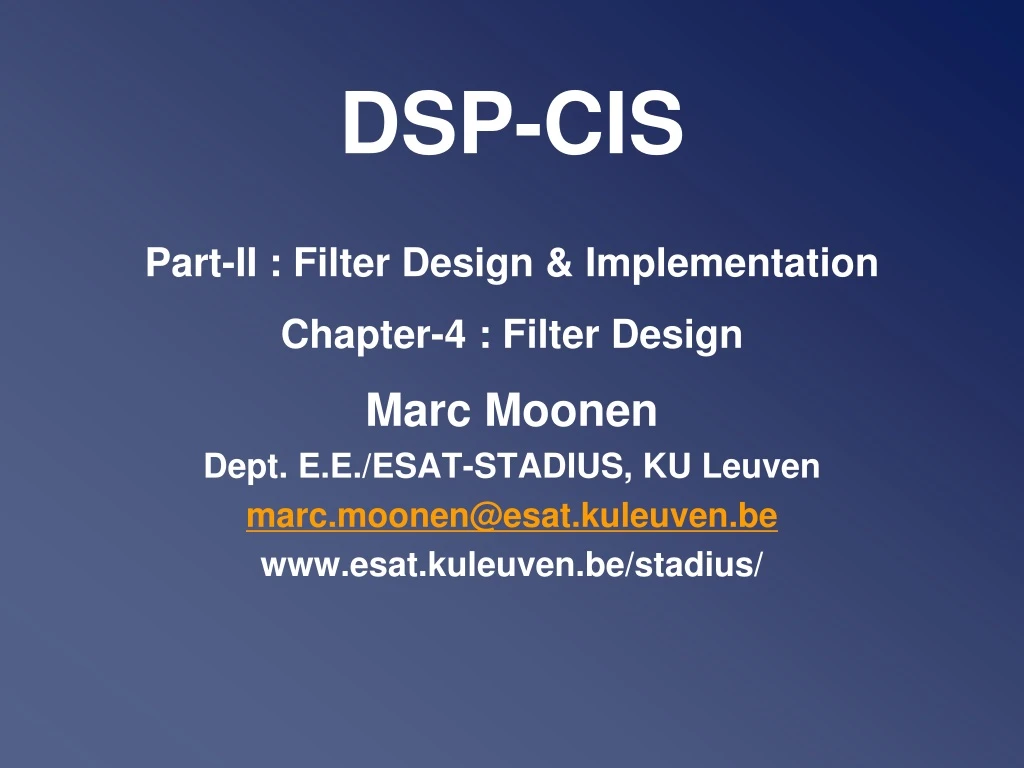 DSP-CIS

Part-II : Filter Design & Implementation

Chapter-4 : Filter Design

Marc Moonen

Dept. E.E./ESAT-STADIUS, KU Leuven

marc.moonen@esat.kuleuven.be

www.esat.kuleuven.be/stadius/